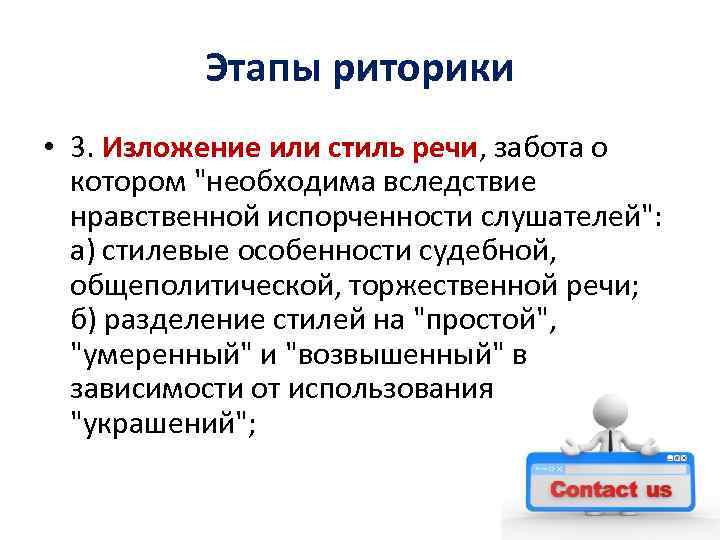 Этапы риторики

• 3. Изложение или стиль речи, забота о котором "необходима вследствие нравственной испорченности слушателей": а) стилевые особенности судебной, общеполитической, торжественной речи; б) разделение стилей на "простой", "умеренный" и "возвышенный" в зависимости от использования "украшений";

Contact us